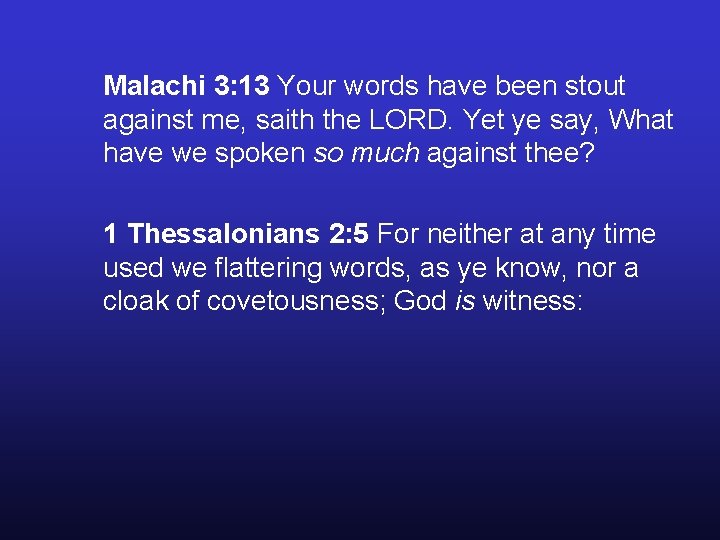 Malachi 3:13 Your words have been stout against me, saith the LORD. Yet ye say, What have we spoken so much against thee?

1 Thessalonians 2:5 For neither at any time used we flattering words, as ye know, nor a cloak of covetousness; God is witness: